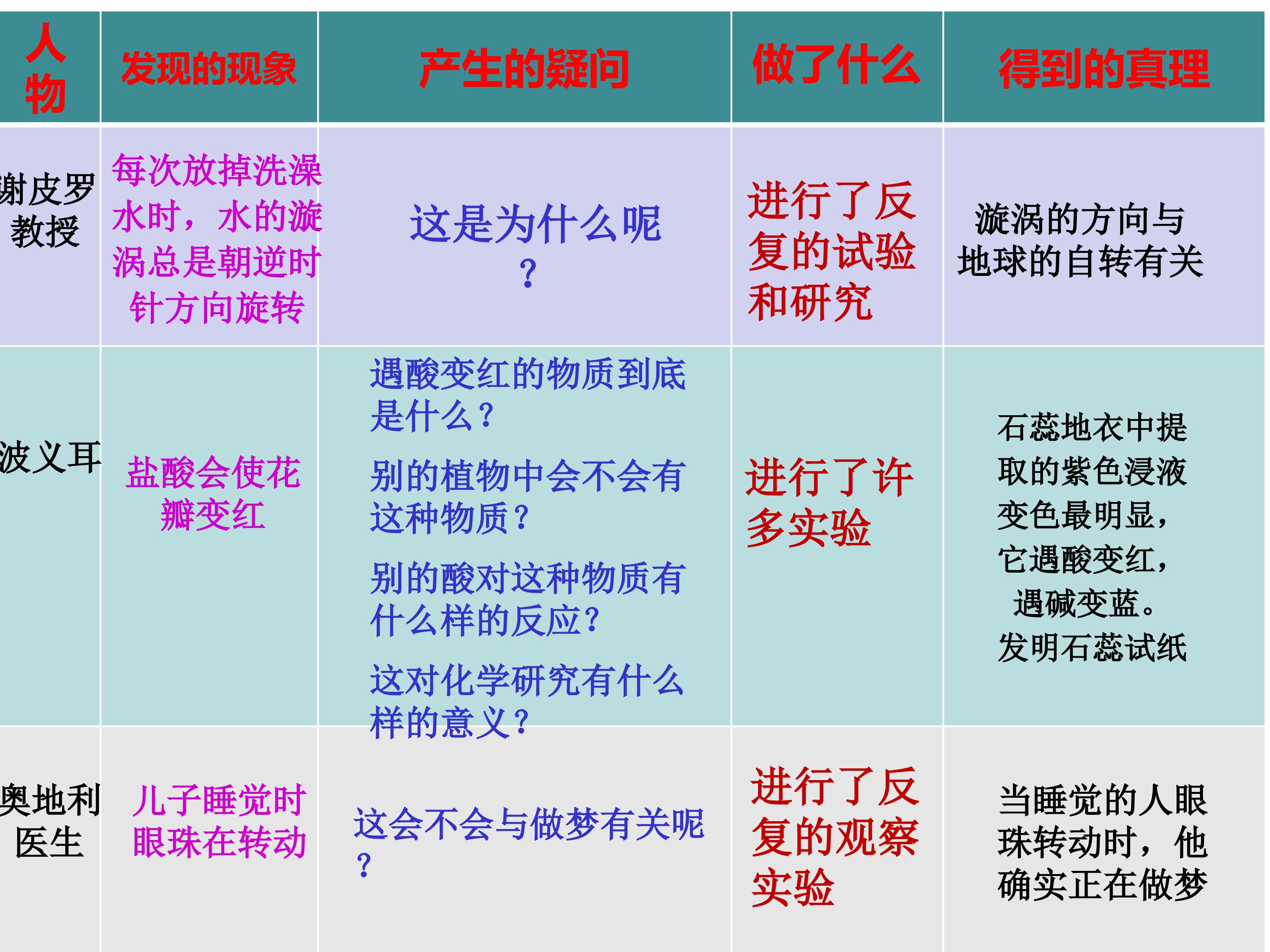 | 人物 | 发现的现象 | 产生的疑问 | 做了什么 | 得到的真理 |
|---|---|---|---|---|
| 谢皮罗教授 | 每次放掉洗澡水时，水的漩涡总是朝逆时针方向旋转 | 这是为什么呢？ | 进行了反复的试验和研究 | 漩涡的方向与地球的自转有关 |
| 波义耳 | 盐酸会使花瓣变红 | 遇酸变红的物质到底是什么？ 别的植物中会不会有这种物质？ 别的酸对这种物质有什么样的反应？ 这对化学研究有什么样的意义？ | 进行了许多实验 | 石蕊地衣中提取的紫色浸液变色最明显，它遇酸变红，遇碱变蓝。发明石蕊试纸 |
| 奥地利医生 | 儿子睡觉时眼珠在转动 | 这会不会与做梦有关呢？ | 进行了反复的观察实验 | 当睡觉的人眼珠转动时，他确实正在做梦 |